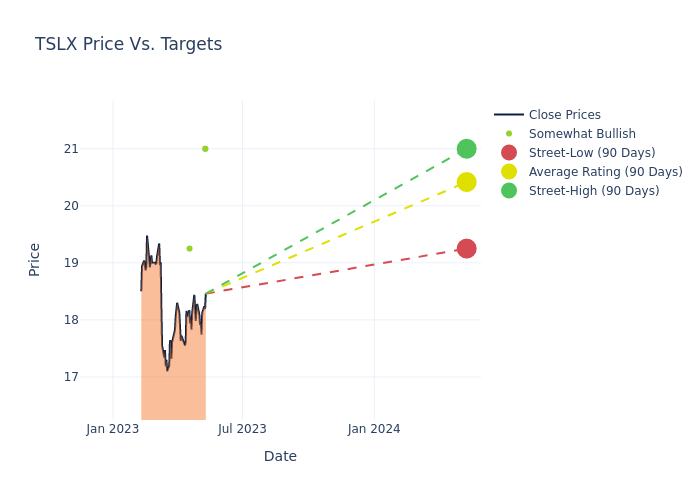 TSLX Price Vs. Targets

Close Prices
Somewhat Bullish
Street-Low (90 Days)
Average Rating (90 Days)
Street-High (90 Days)

Price

21
20
19
18
17

Jan 2023
Jul 2023
Jan 2024

Date